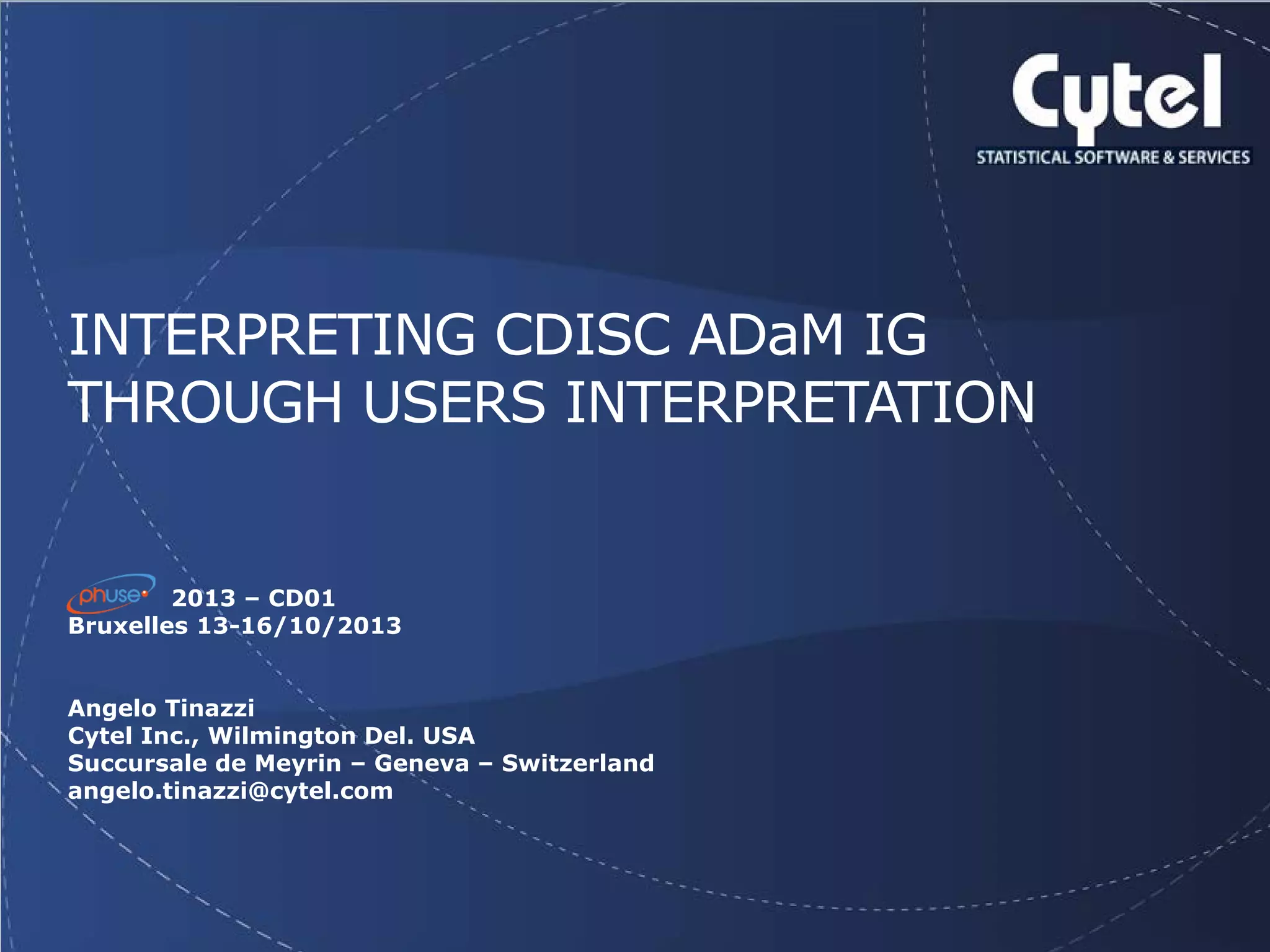 Cytel
STATISTICAL SOFTWARE & SERVICES

INTERPRETING CDISC ADaM IG THROUGH USERS INTERPRETATION

phuse 2013 – CD01
Bruxelles 13-16/10/2013

Angelo Tinazzi
Cytel Inc., Wilmington Del. USA
Succursale de Meyrin – Geneva – Switzerland
angelo.tinazzi@cytel.com